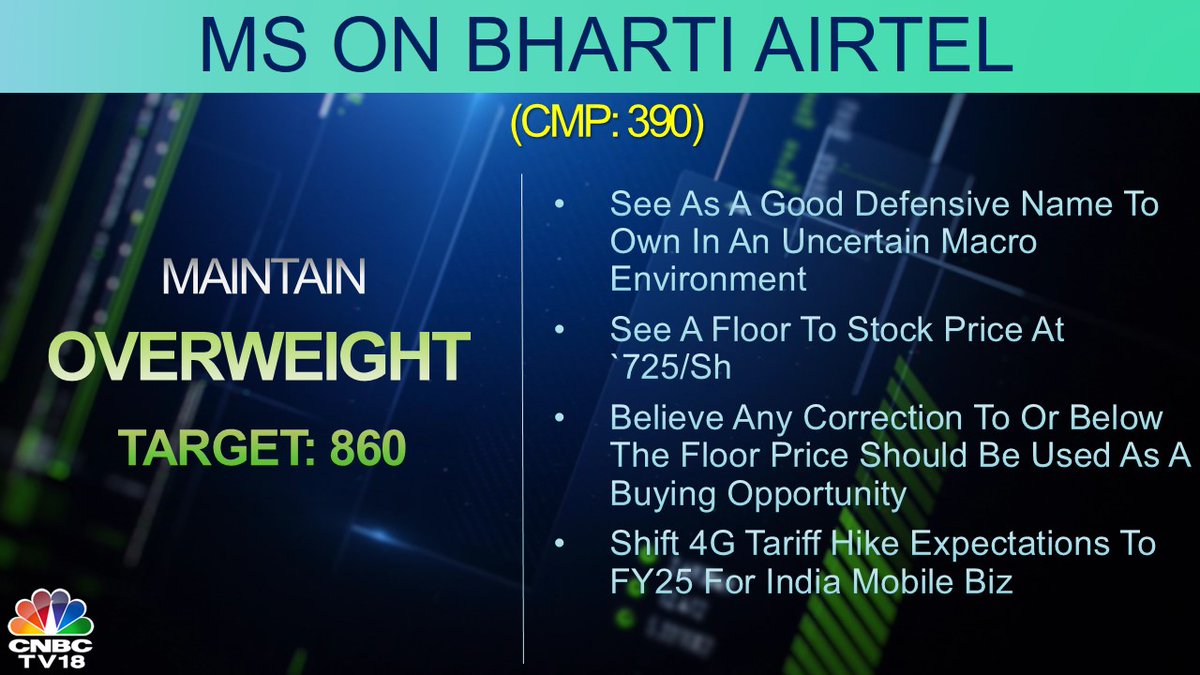 MS ON BHARTI AIRTEL

(CMP: 390)

MAINTAIN

OVERWEIGHT

TARGET: 860

• See As A Good Defensive Name To Own In An Uncertain Macro Environment

• See A Floor To Stock Price At `725/Sh

• Believe Any Correction To Or Below The Floor Price Should Be Used As A Buying Opportunity

• Shift 4G Tariff Hike Expectations To FY25 For India Mobile Biz

CNBC TV18